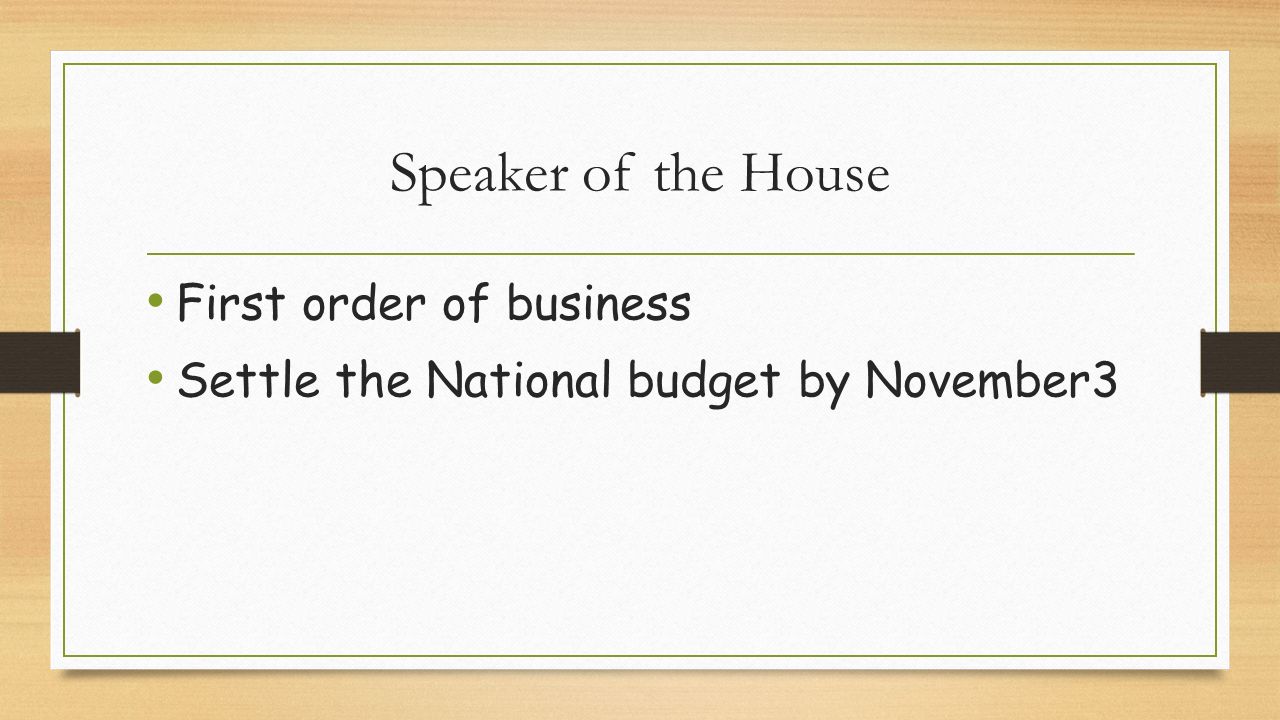 Speaker of the House

• First order of business
• Settle the National budget by November3